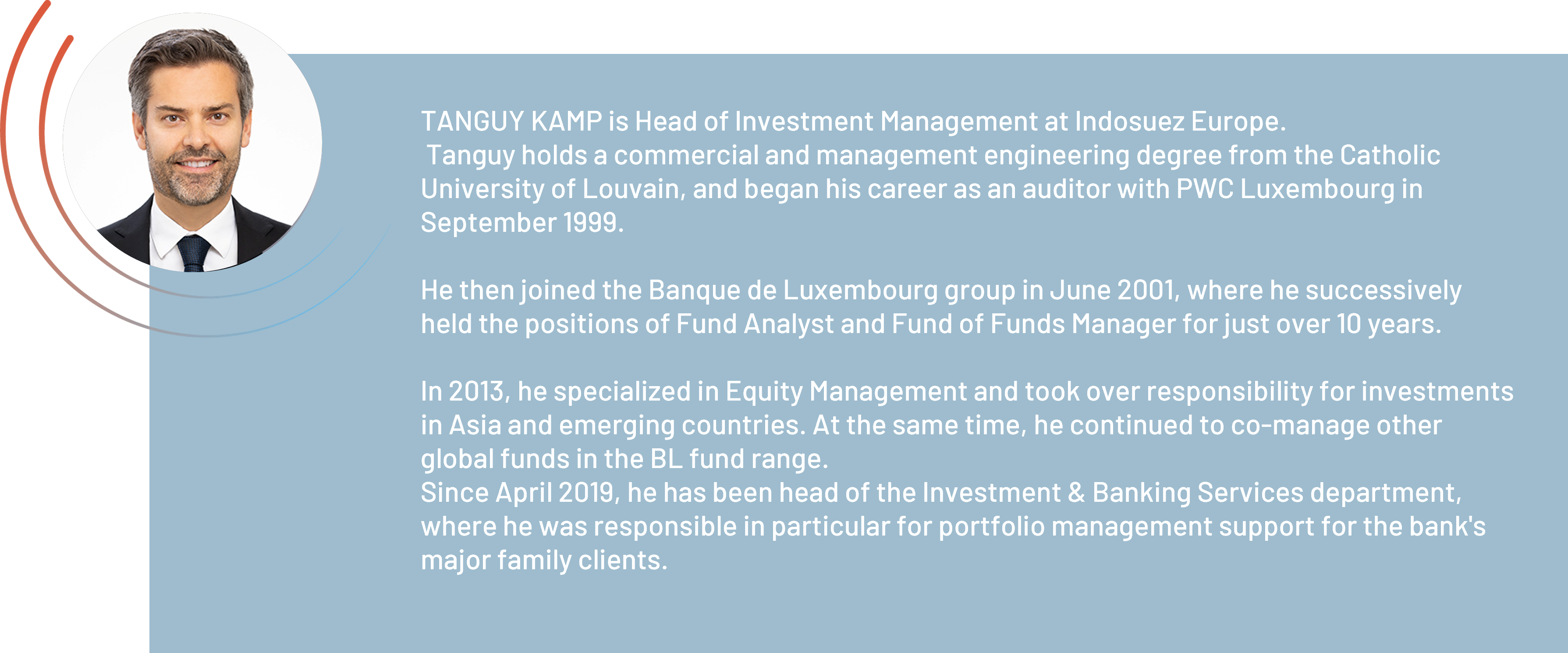 TANGUY KAMP is Head of Investment Management at Indosuez Europe.
Tanguy holds a commercial and management engineering degree from the Catholic University of Louvain, and began his career as an auditor with PWC Luxembourg in September 1999.

He then joined the Banque de Luxembourg group in June 2001, where he successively held the positions of Fund Analyst and Fund of Funds Manager for just over 10 years.

In 2013, he specialized in Equity Management and took over responsibility for investments in Asia and emerging countries. At the same time, he continued to co-manage other global funds in the BL fund range.
Since April 2019, he has been head of the Investment & Banking Services department, where he was responsible in particular for portfolio management support for the bank's major family clients.